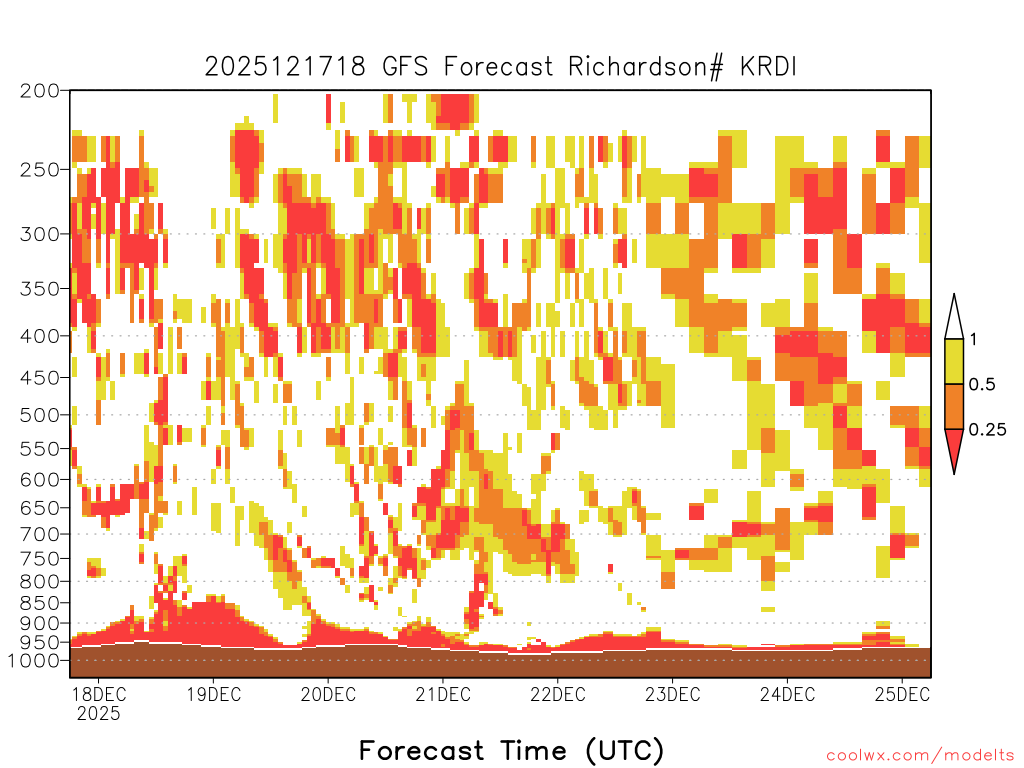 2025121718 GFS Forecast Richardson# KRDI

200
250
300
350
400
450
500
550
600
650
700
750
800
850
900
950
1000

1
0.5
0.25

18DEC
2025
19DEC
20DEC
21DEC
22DEC
23DEC
24DEC
25DEC

Forecast Time (UTC)

coolwx.com/modelts